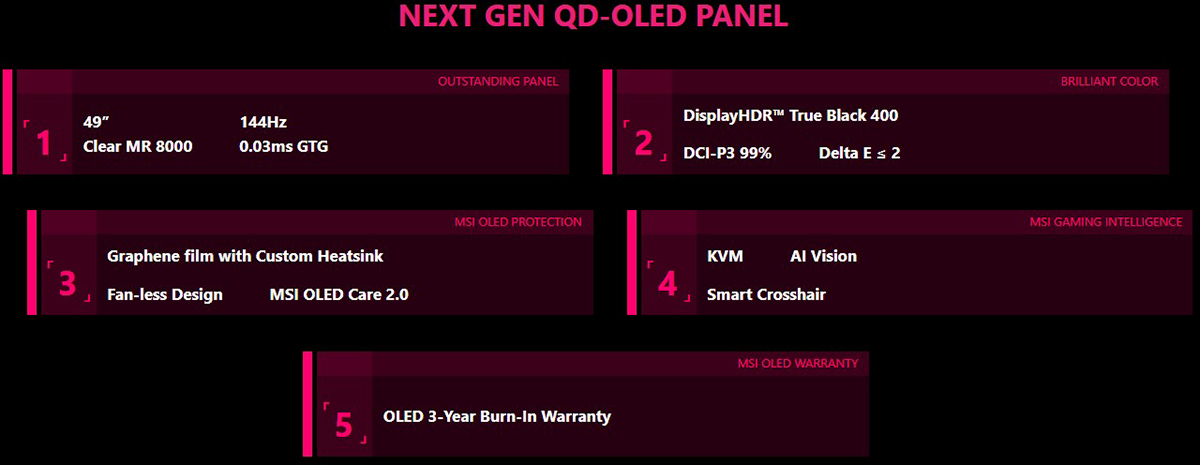 NEXT GEN QD-OLED PANEL

OUTSTANDING PANEL

1

49″ 144Hz

Clear MR 8000 0.03ms GTG

BRILLIANT COLOR

2

DisplayHDR™ True Black 400

DCI-P3 99% Delta E ≤ 2

MSI OLED PROTECTION

3

Graphene film with Custom Heatsink

Fan-less Design MSI OLED Care 2.0

MSI GAMING INTELLIGENCE

4

KVM AI Vision

Smart Crosshair

MSI OLED WARRANTY

5

OLED 3-Year Burn-In Warranty